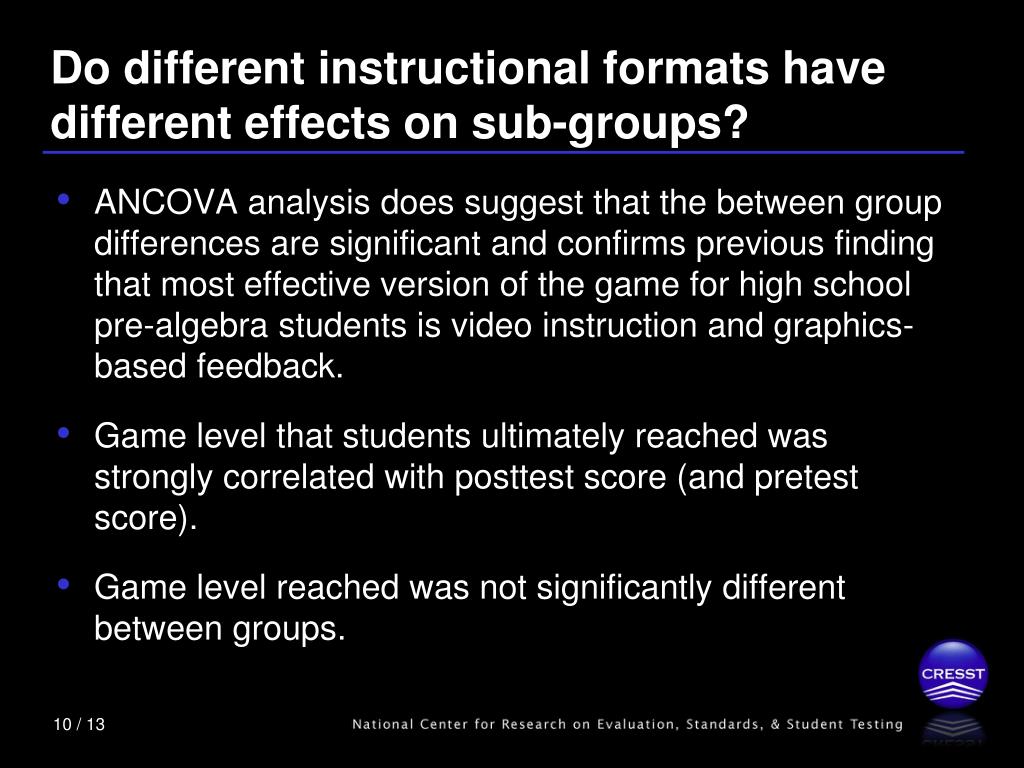 Do different instructional formats have different effects on sub-groups?

• ANCOVA analysis does suggest that the between group differences are significant and confirms previous finding that most effective version of the game for high school pre-algebra students is video instruction and graphics-based feedback.

• Game level that students ultimately reached was strongly correlated with posttest score (and pretest score).

• Game level reached was not significantly different between groups.

CRESST

10 / 13

National Center for Research on Evaluation, Standards, & Student Testing